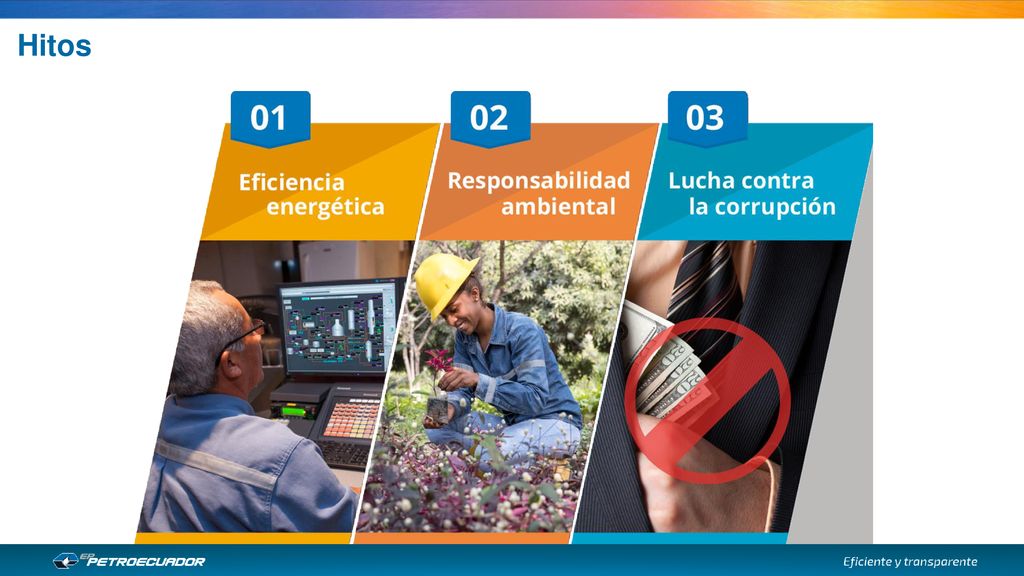 Hitos

01
Eficiencia energética

02
Responsabilidad ambiental

03
Lucha contra la corrupción

EP PETROECUADOR

Eficiente y transparente